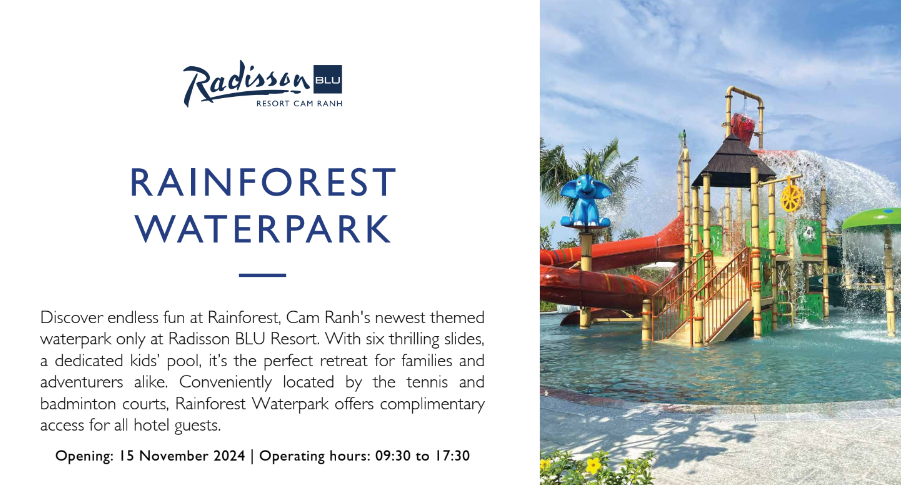 Radisson BLU
RESORT CAM RANH

RAINFOREST WATERPARK

Discover endless fun at Rainforest, Cam Ranh's newest themed waterpark only at Radisson BLU Resort. With six thrilling slides, a dedicated kids' pool, it's the perfect retreat for families and adventurers alike. Conveniently located by the tennis and badminton courts, Rainforest Waterpark offers complimentary access for all hotel guests.

Opening: 15 November 2024 | Operating hours: 09:30 to 17:30